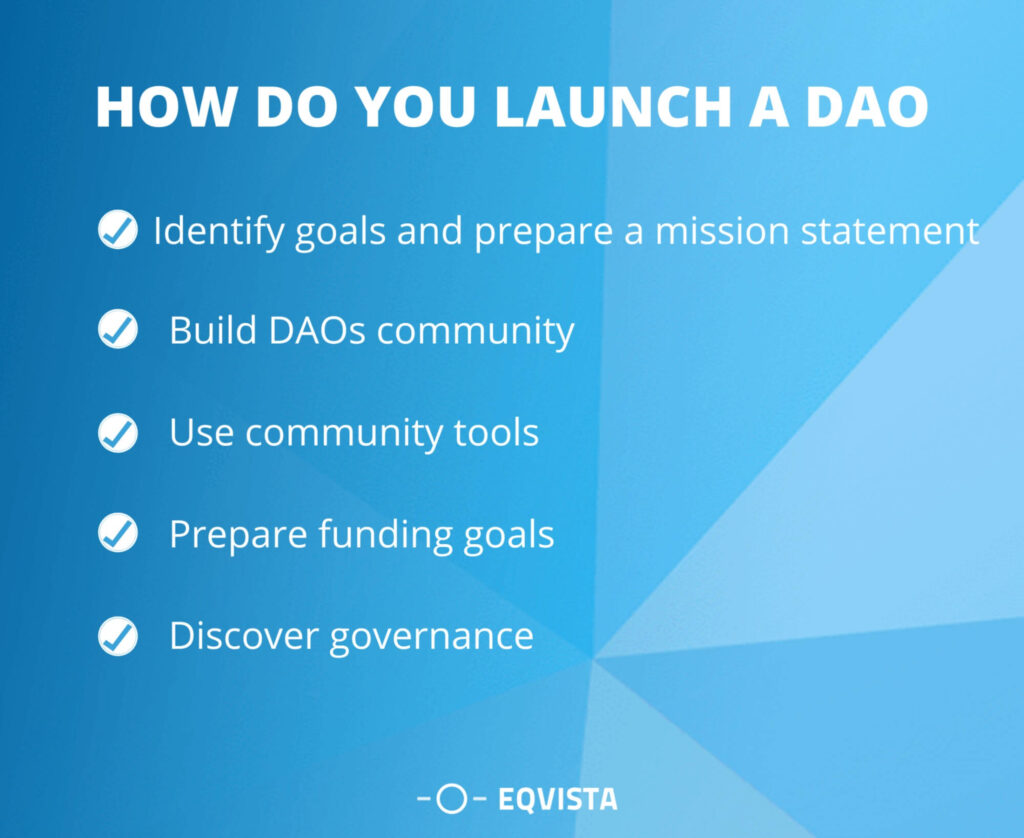 HOW DO YOU LAUNCH A DAO

Identify goals and prepare a mission statement

Build DAOs community

Use community tools

Prepare funding goals

Discover governance

EQVISTA